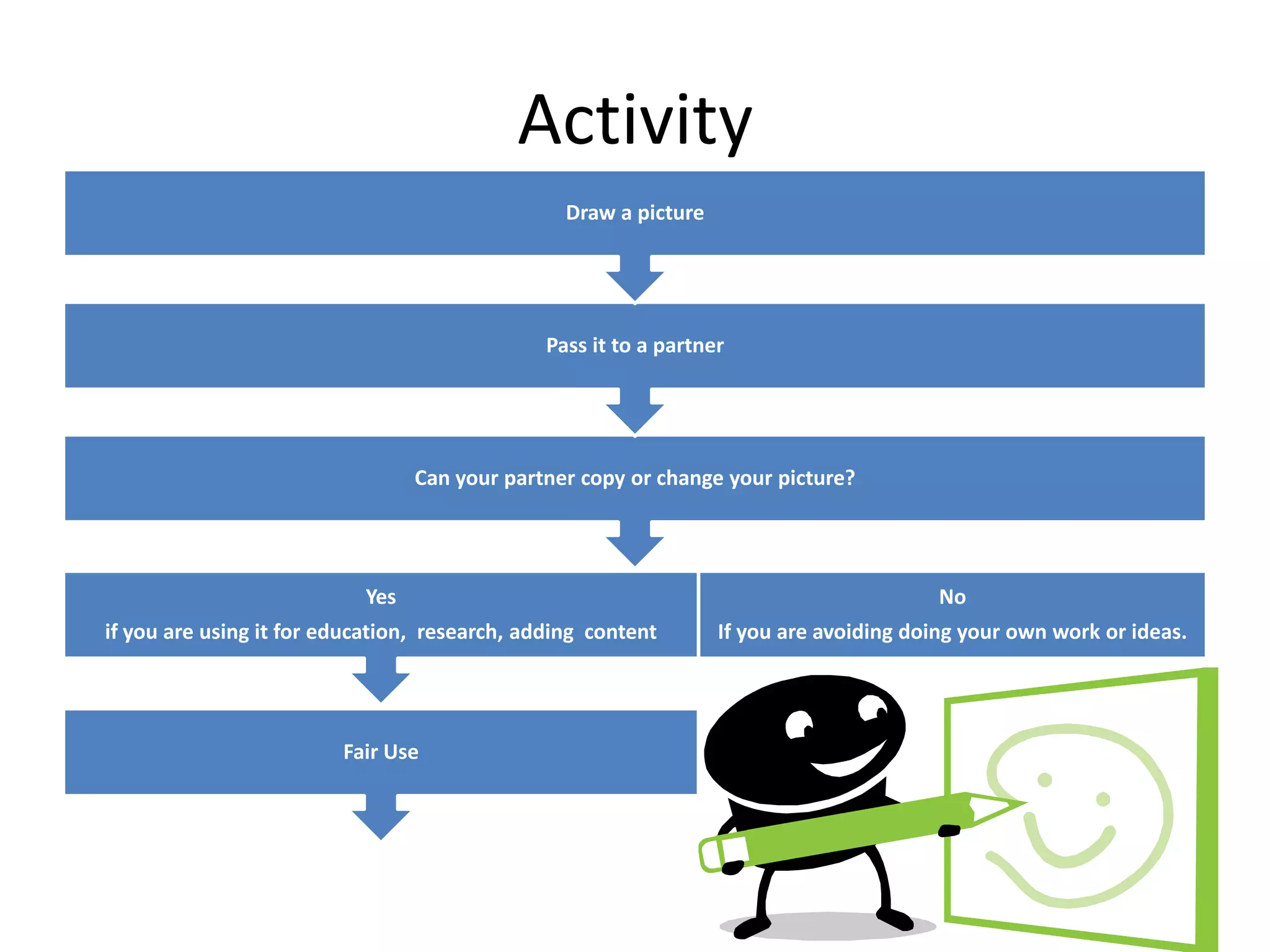 Activity

Draw a picture

Pass it to a partner

Can your partner copy or change your picture?

Yes
if you are using it for education, research, adding content

No
If you are avoiding doing your own work or ideas.

Fair Use